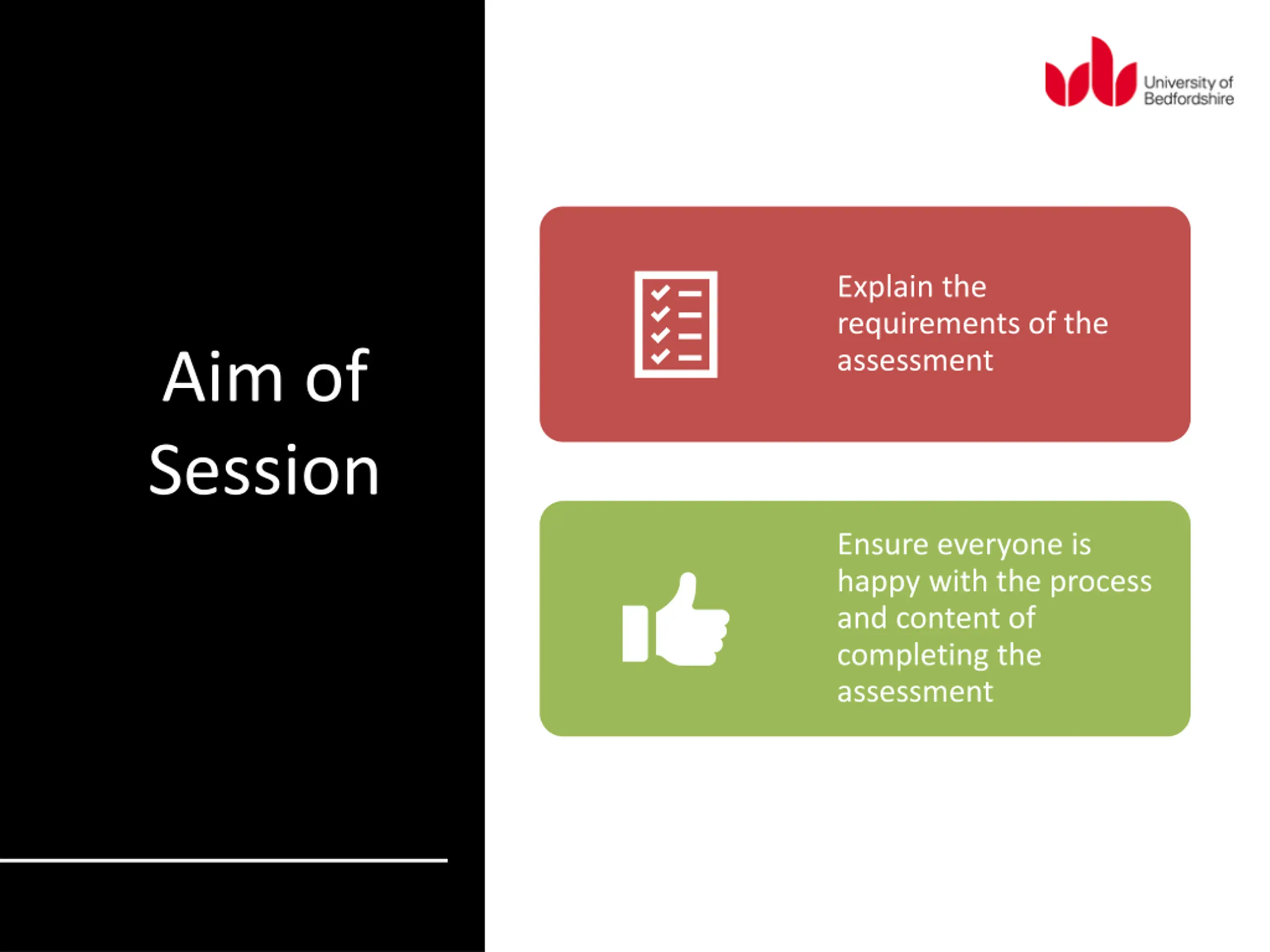 Aim of Session

University of Bedfordshire

Explain the requirements of the assessment

Ensure everyone is happy with the process and content of completing the assessment